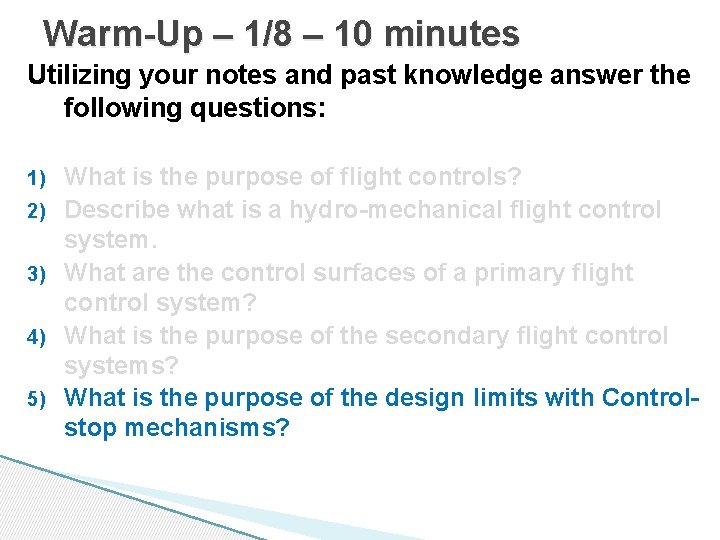 Warm-Up – 1/8 – 10 minutes

Utilizing your notes and past knowledge answer the following questions:

1) What is the purpose of flight controls?
2) Describe what is a hydro-mechanical flight control system.
3) What are the control surfaces of a primary flight control system?
4) What is the purpose of the secondary flight control systems?
5) What is the purpose of the design limits with Control-stop mechanisms?